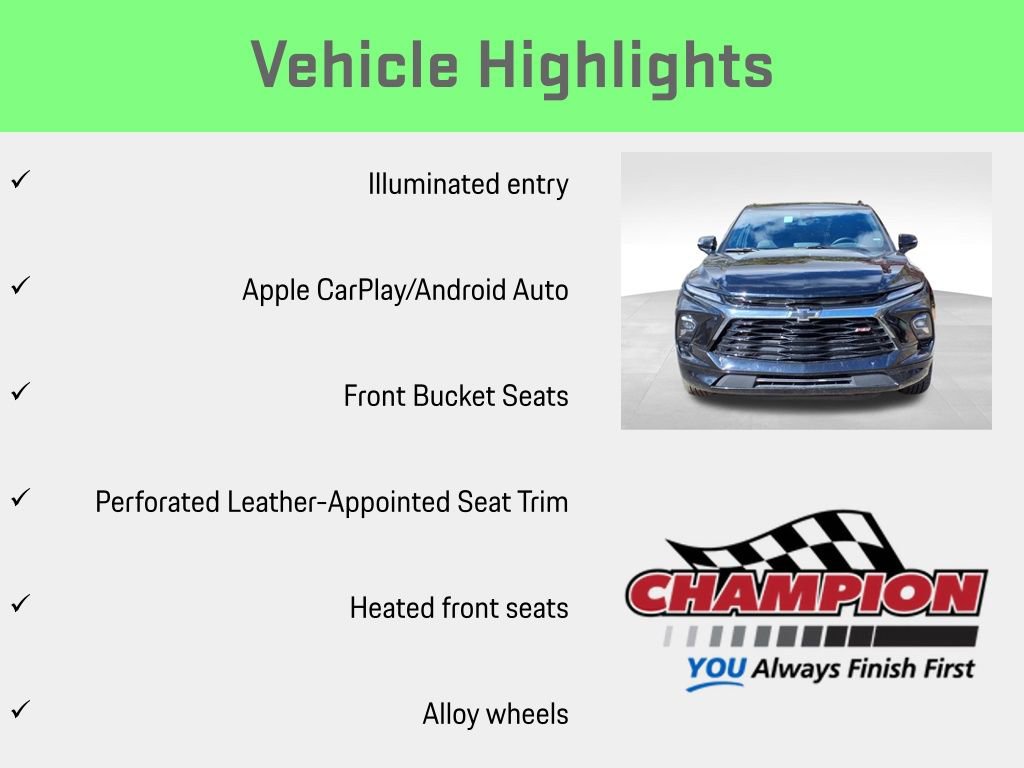 Vehicle Highlights

✓ Illuminated entry

✓ Apple CarPlay/Android Auto

✓ Front Bucket Seats

✓ Perforated Leather-Appointed Seat Trim

✓ Heated front seats

✓ Alloy wheels

CHAMPION
YOU Always Finish First